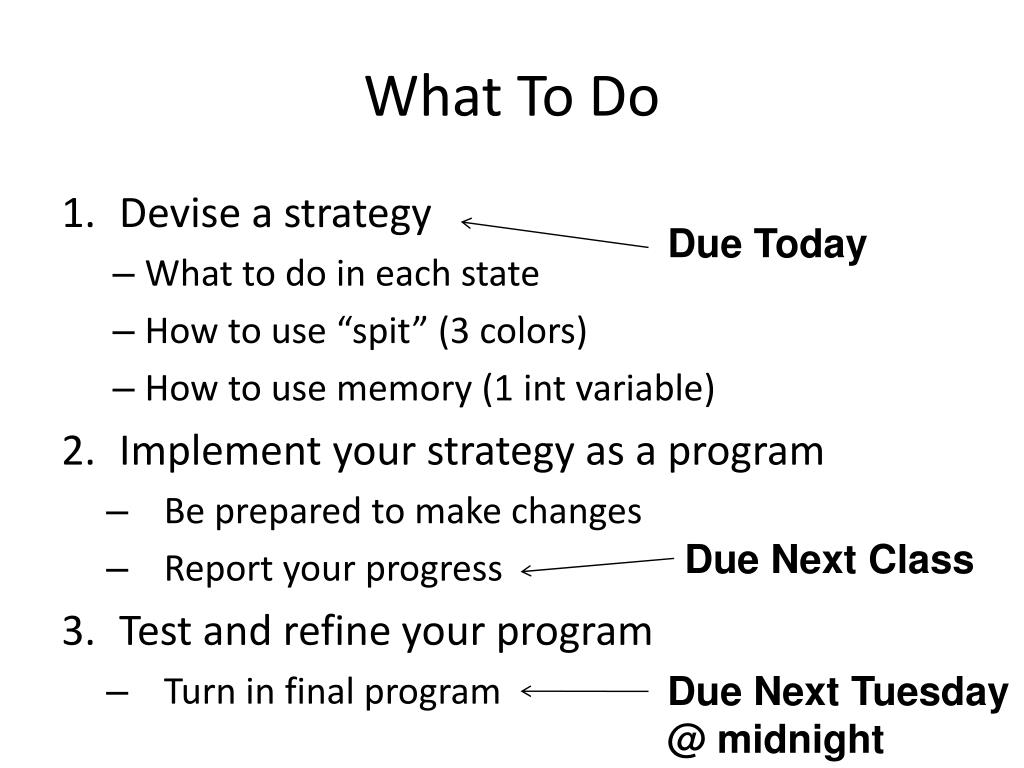 What To Do

1. Devise a strategy

Due Today

– What to do in each state
– How to use “spit” (3 colors)
– How to use memory (1 int variable)

2. Implement your strategy as a program
– Be prepared to make changes
– Report your progress

Due Next Class

3. Test and refine your program
– Turn in final program

Due Next Tuesday @ midnight